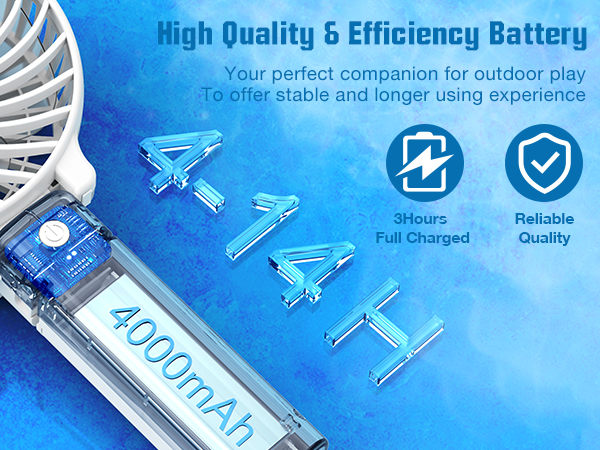 High Quality & Efficiency Battery

Your perfect companion for outdoor play
To offer stable and longer using experience

4-14H

3Hours
Full Charged

Reliable
Quality

4000mAh